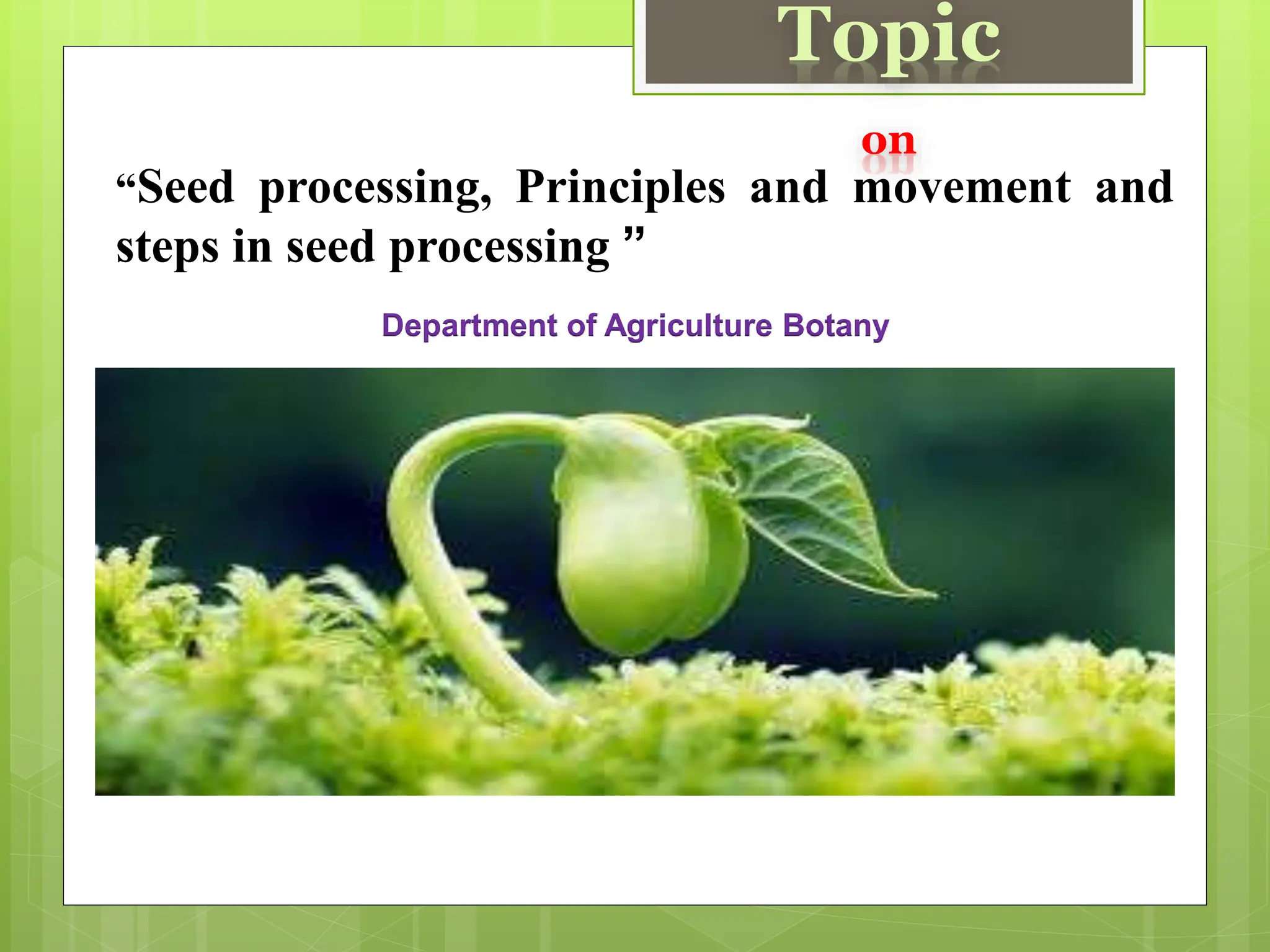 Topic

on

“Seed processing, Principles and movement and steps in seed processing ”

Department of Agriculture Botany